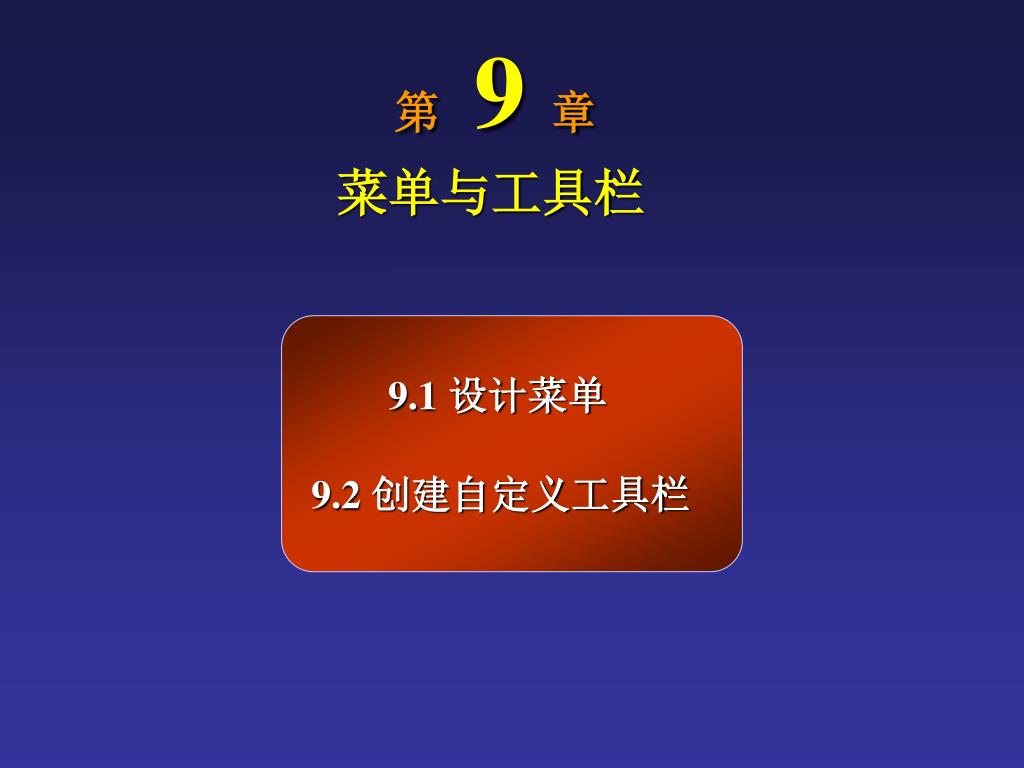 第 9 章

菜单与工具栏

9.1 设计菜单

9.2 创建自定义工具栏